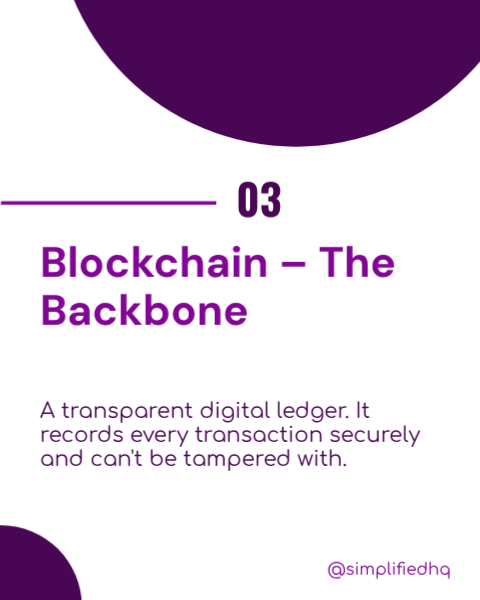 03

Blockchain – The Backbone

A transparent digital ledger. It records every transaction securely and can't be tampered with.

@simplifiedhq